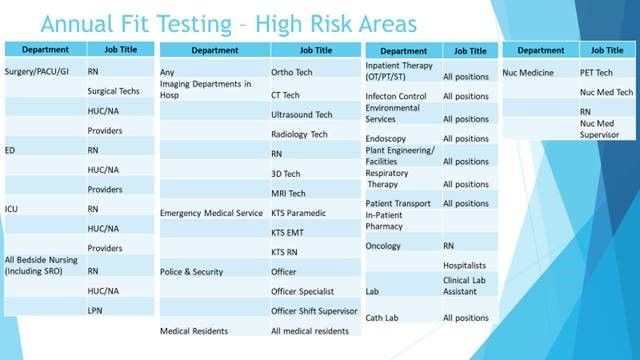 Annual Fit Testing – High Risk Areas

| Department | Job Title |
|---|---|
| Surgery/PACU/GI | RN |
| | Surgical Techs |
| | HUC/NA |
| | Providers |
| ED | RN |
| | HUC/NA |
| | Providers |
| ICU | RN |
| | HUC/NA |
| | Providers |
| All Bedside Nursing (Including SRO) | RN |
| | HUC/NA |
| | LPN |

| Department | Job Title |
|---|---|
| Any | Ortho Tech |
| Imaging Departments in Hosp | CT Tech |
| | Ultrasound Tech |
| | Radiology Tech |
| | RN |
| | 3D Tech |
| | MRI Tech |
| Emergency Medical Service | KTS Paramedic |
| | KTS EMT |
| | KTS RN |
| Police & Security | Officer |
| | Officer Specialist |
| | Officer Shift Supervisor |
| Medical Residents | All medical residents |

| Department | Job Title |
|---|---|
| Inpatient Therapy (OT/PT/ST) | All positions |
| Infecton Control | All positions |
| Environmental Services | All positions |
| Endoscopy | All positions |
| Plant Engineering/ Facilities | All positions |
| Respiratory Therapy | All positions |
| Patient Transport | All positions |
| In-Patient Pharmacy | |
| Oncology | RN |
| | Hospitalists |
| Lab | Clinical Lab Assistant |
| Cath Lab | All positions |

| Department | Job Title |
|---|---|
| Nuc Medicine | PET Tech |
| | Nuc Med Tech |
| | RN |
| | Nuc Med Supervisor |